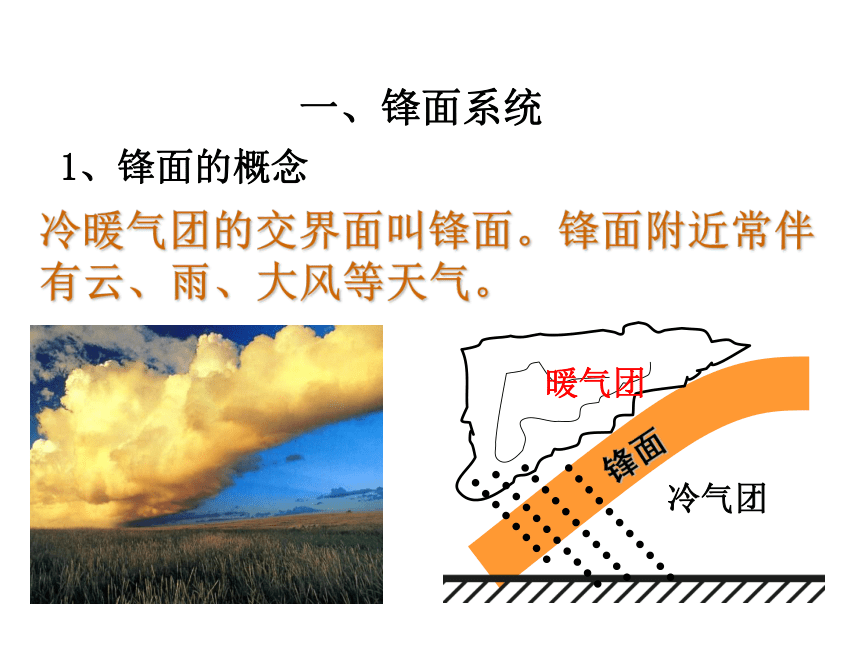 一、锋面系统

1、锋面的概念

冷暖气团的交界面叫锋面。锋面附近常伴有云、雨、大风等天气。

暖气团

锋面

冷气团